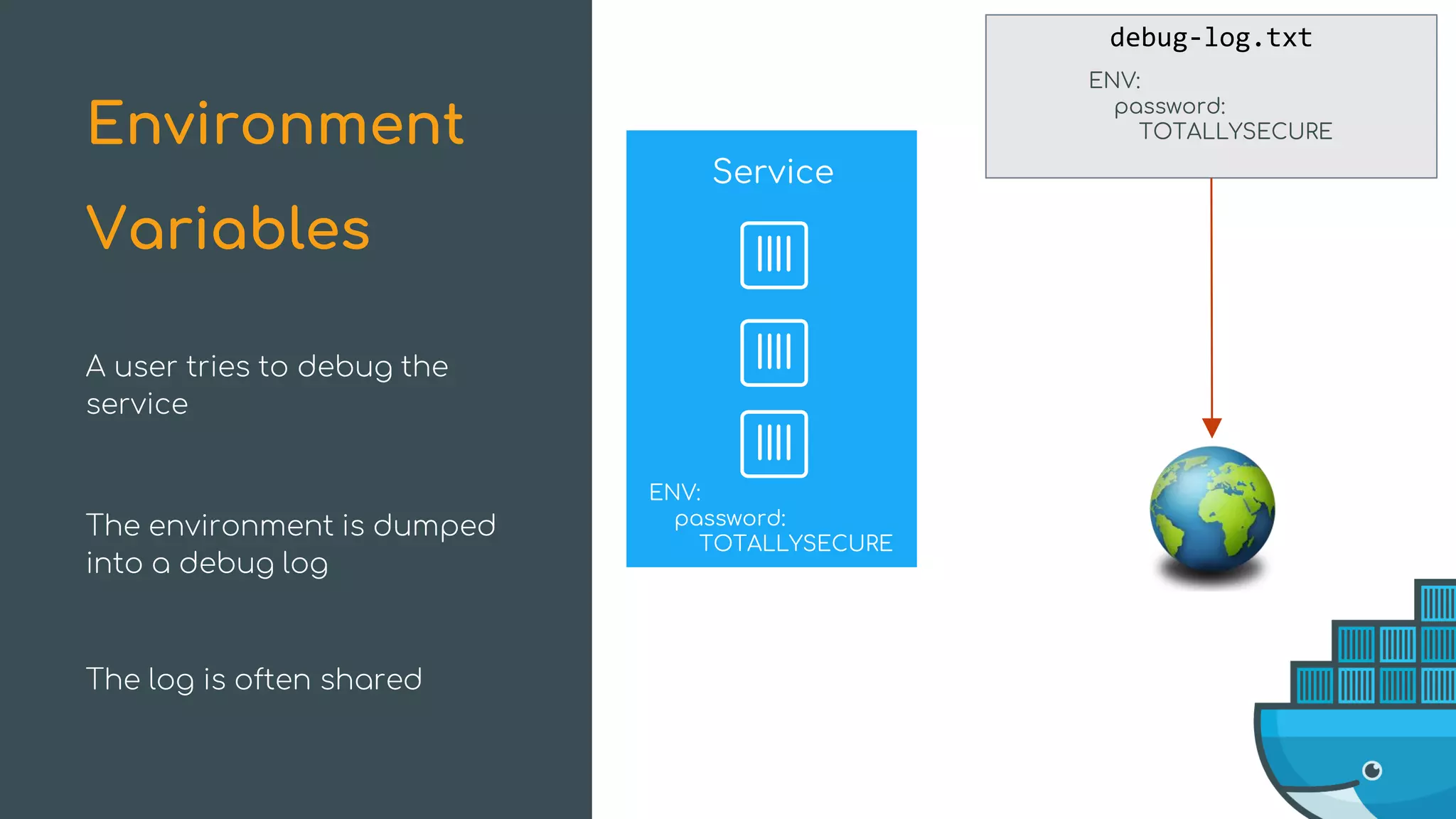 Environment Variables

A user tries to debug the service

The environment is dumped into a debug log

The log is often shared

Service

ENV:
password:
TOTALLYSECURE

debug-log.txt

ENV:
password:
TOTALLYSECURE